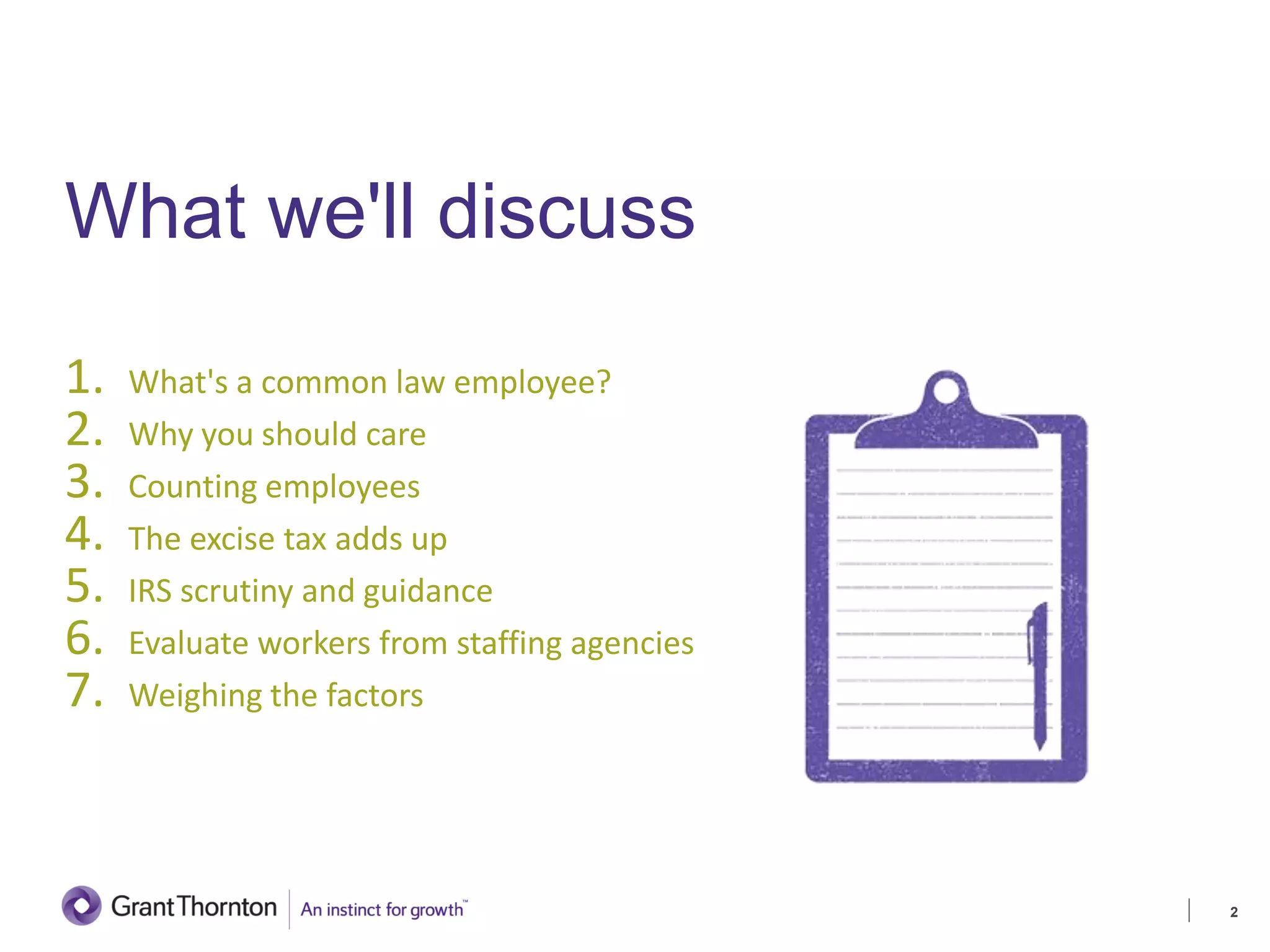 What we'll discuss

1. What's a common law employee?
2. Why you should care
3. Counting employees
4. The excise tax adds up
5. IRS scrutiny and guidance
6. Evaluate workers from staffing agencies
7. Weighing the factors

Grant Thornton | An instinct for growth™

2